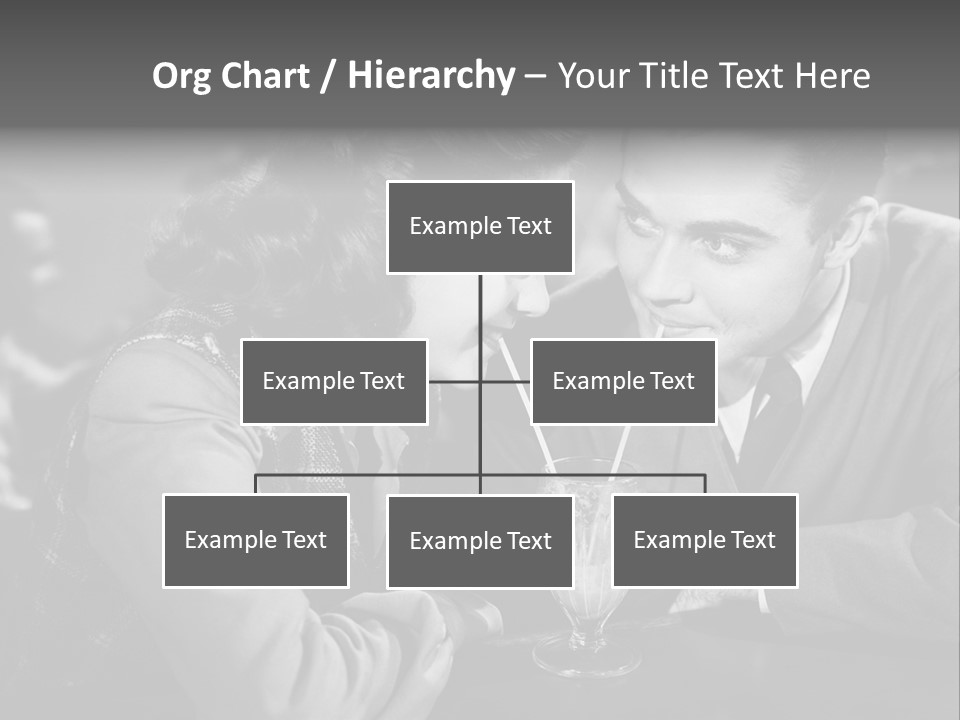 Org Chart / Hierarchy – Your Title Text Here

Example Text

Example Text

Example Text

Example Text

Example Text

Example Text